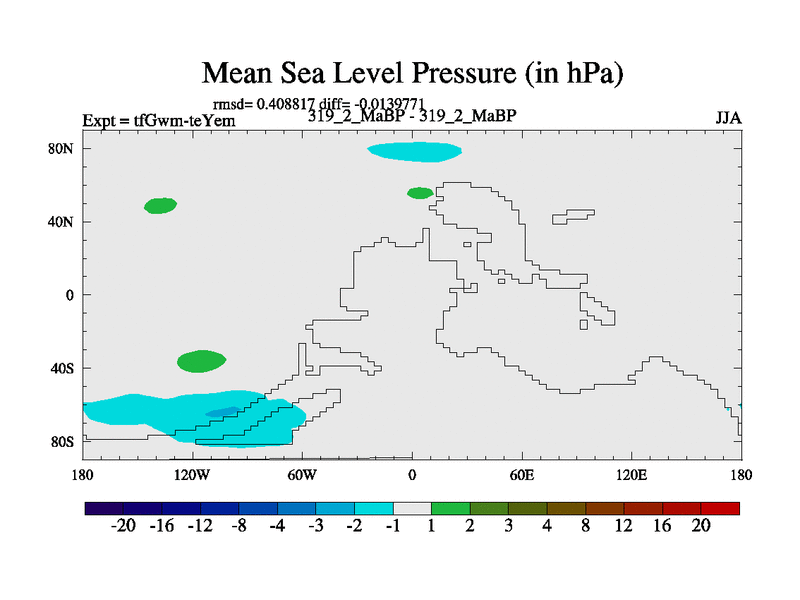 Mean Sea Level Pressure (in hPa)

rmsd= 0.408817 diff= -0.0139771

Expt = tfGwm-teYem

319_2_MaBP - 319_2_MaBP

JJA

80N

40N

0

40S

80S

180

120W

60W

0

60E

120E

180

-20 -16 -12 -8 -4 -3 -2 -1 1 2 3 4 8 12 16 20